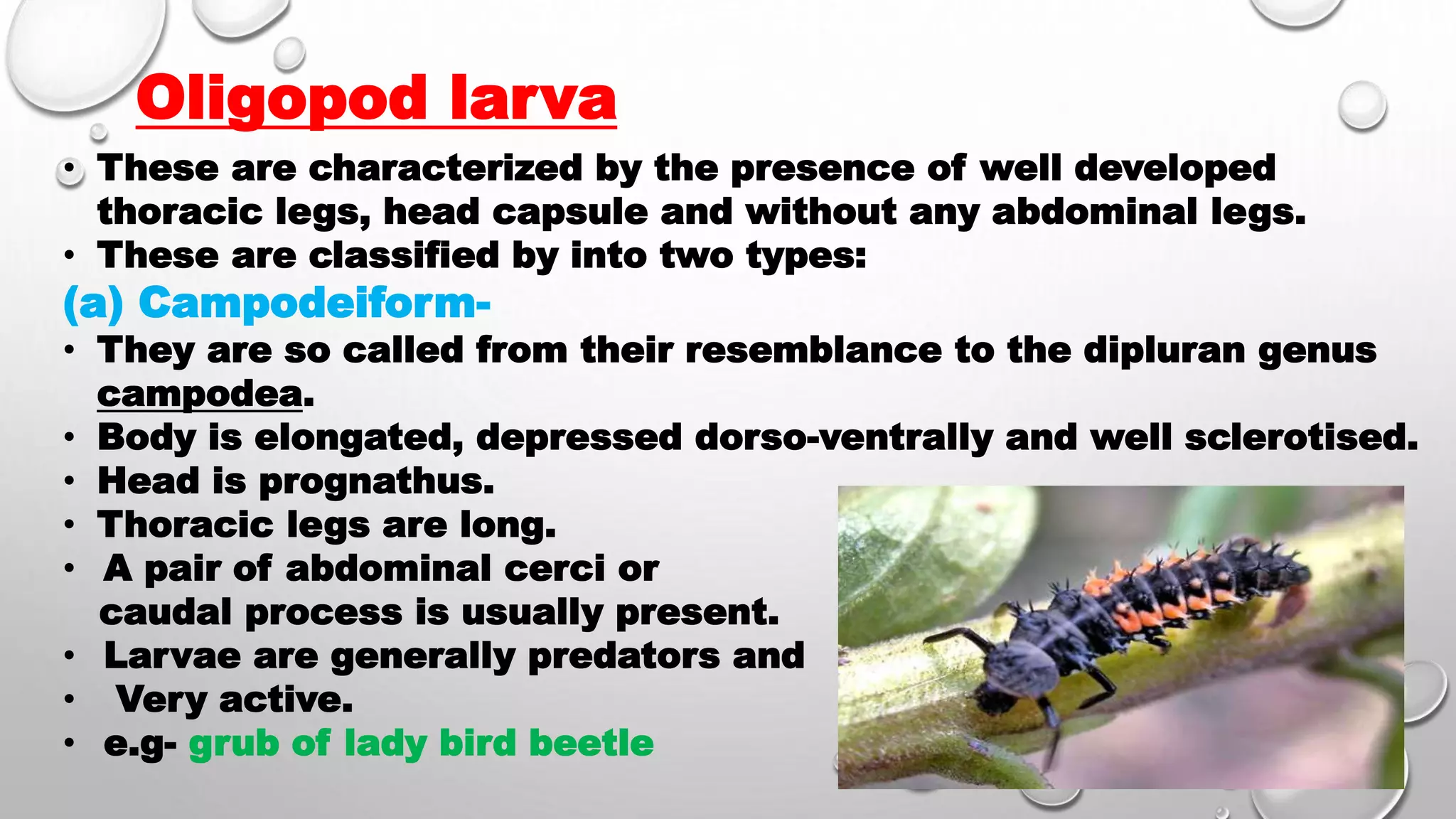 Oligopod larva

• These are characterized by the presence of well developed thoracic legs, head capsule and without any abdominal legs.
• These are classified by into two types:

(a) Campodeiform-

• They are so called from their resemblance to the dipluran genus campodea.
• Body is elongated, depressed dorso-ventrally and well sclerotised.
• Head is prognathus.
• Thoracic legs are long.
• A pair of abdominal cerci or caudal process is usually present.
• Larvae are generally predators and
• Very active.
• e.g- grub of lady bird beetle